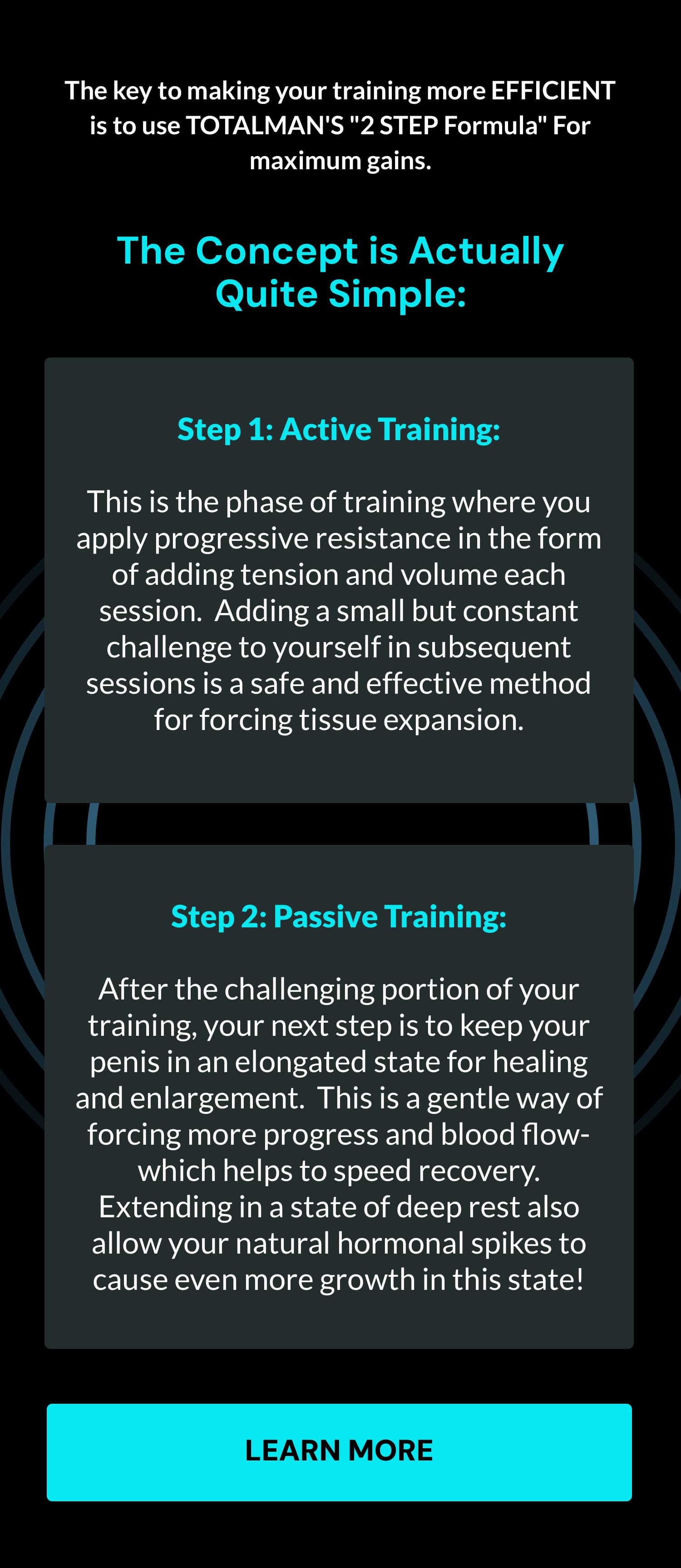 The key to making your training more EFFICIENT is to use TOTALMAN'S "2 STEP Formula" For maximum gains.

The Concept is Actually Quite Simple:

Step 1: Active Training:

This is the phase of training where you apply progressive resistance in the form of adding tension and volume each session. Adding a small but constant challenge to yourself in subsequent sessions is a safe and effective method for forcing tissue expansion.

Step 2: Passive Training:

After the challenging portion of your training, your next step is to keep your penis in an elongated state for healing and enlargement. This is a gentle way of forcing more progress and blood flow- which helps to speed recovery. Extending in a state of deep rest also allow your natural hormonal spikes to cause even more growth in this state!

LEARN MORE